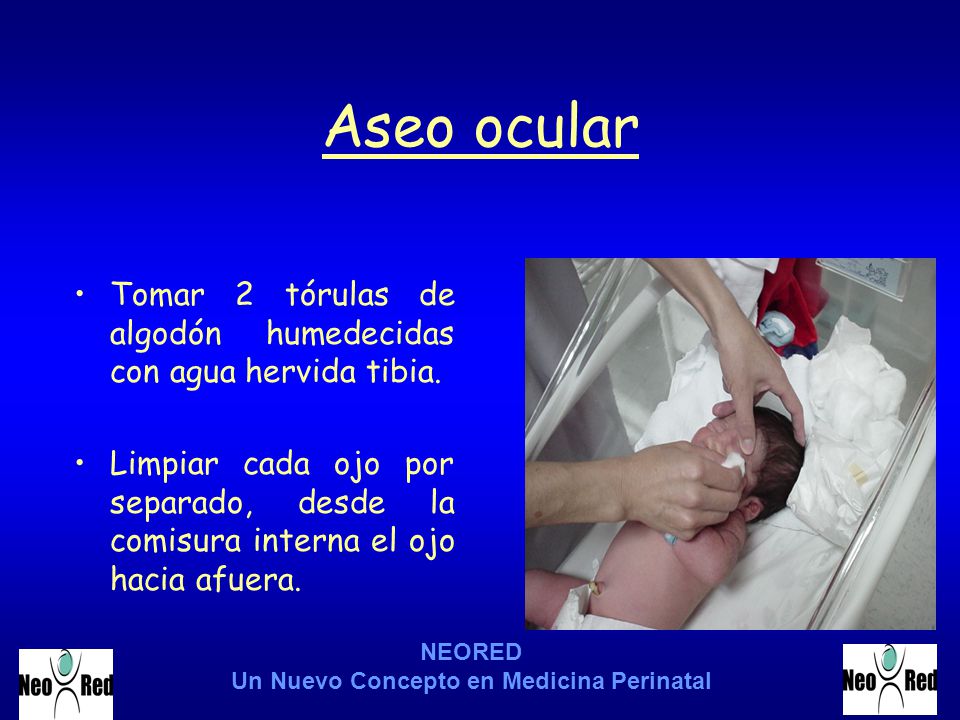 Aseo ocular

• Tomar 2 tórulas de algodón humedecidas con agua hervida tibia.

• Limpiar cada ojo por separado, desde la comisura interna el ojo hacia afuera.

Neo Red

NEORED
Un Nuevo Concepto en Medicina Perinatal

Neo Red